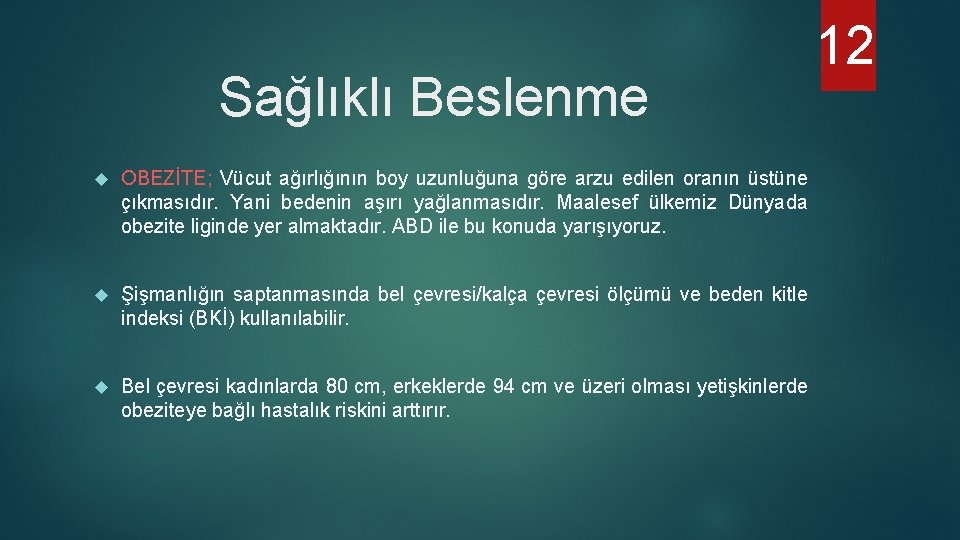 12

Sağlıklı Beslenme

OBEZİTE; Vücut ağırlığının boy uzunluğuna göre arzu edilen oranın üstüne çıkmasıdır. Yani bedenin aşırı yağlanmasıdır. Maalesef ülkemiz Dünyada obezite liginde yer almaktadır. ABD ile bu konuda yarışıyoruz.

Şişmanlığın saptanmasında bel çevresi/kalça çevresi ölçümü ve beden kitle indeksi (BKİ) kullanılabilir.

Bel çevresi kadınlarda 80 cm, erkeklerde 94 cm ve üzeri olması yetişkinlerde obeziteye bağlı hastalık riskini arttırır.